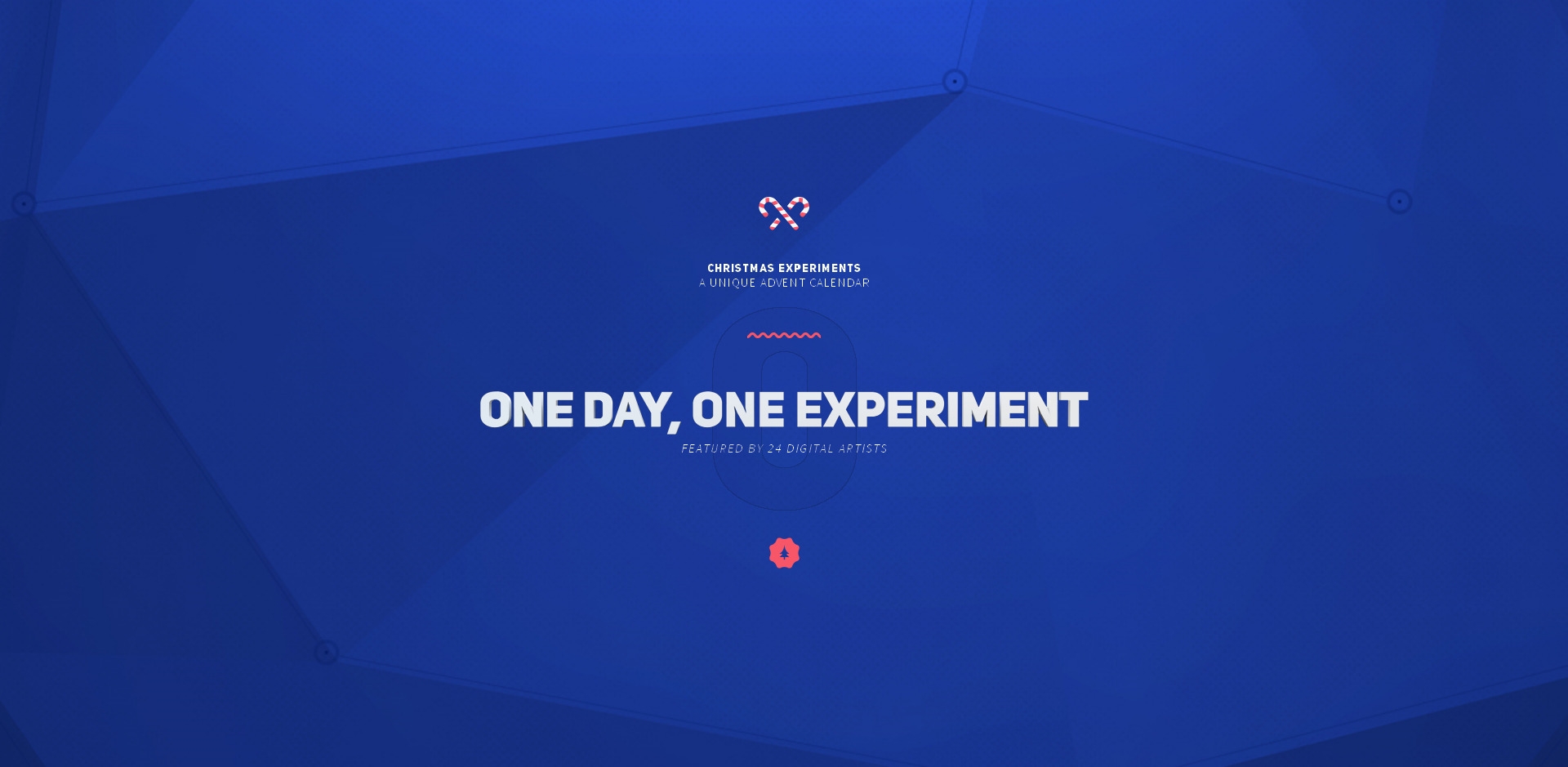 CHRISTMAS EXPERIMENTS
A UNIQUE ADVENT CALENDAR

0

ONE DAY, ONE EXPERIMENT
FEATURED BY 24 DIGITAL ARTISTS